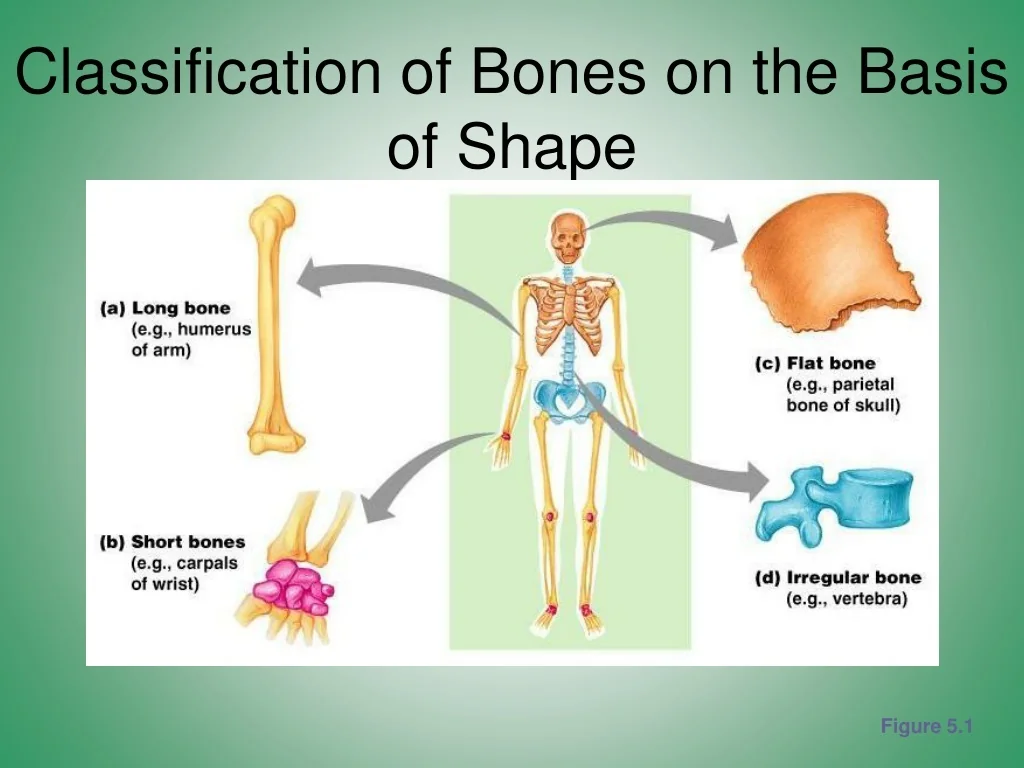 Classification of Bones on the Basis of Shape

(a) Long bone
(e.g., humerus of arm)

(b) Short bones
(e.g., carpals of wrist)

(c) Flat bone
(e.g., parietal bone of skull)

(d) Irregular bone
(e.g., vertebra)

Figure 5.1